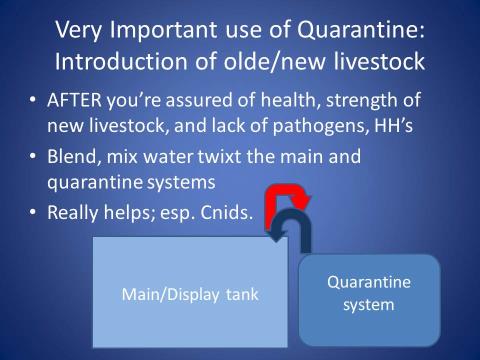 Very Important use of Quarantine: Introduction of olde/new livestock

• AFTER you're assured of health, strength of new livestock, and lack of pathogens, HH's
• Blend, mix water twixt the main and quarantine systems
• Really helps; esp. Cnids.

Main/Display tank

Quarantine system